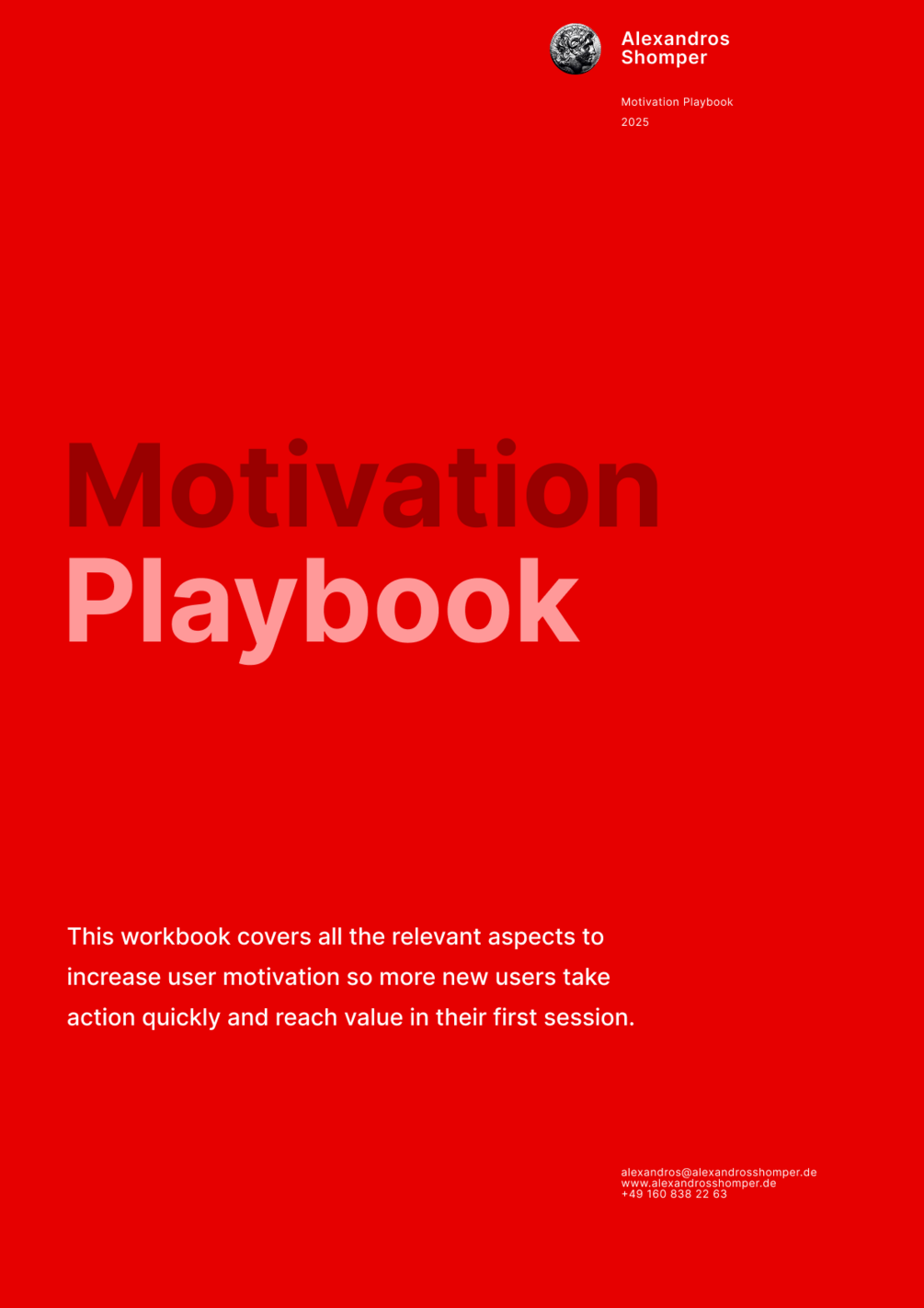 Alexandros Shomper

Motivation Playbook
2025

Motivation Playbook

This workbook covers all the relevant aspects to increase user motivation so more new users take action quickly and reach value in their first session.

alexandros@alexandrosshomper.de
www.alexandrosshomper.de
+49 160 838 22 63